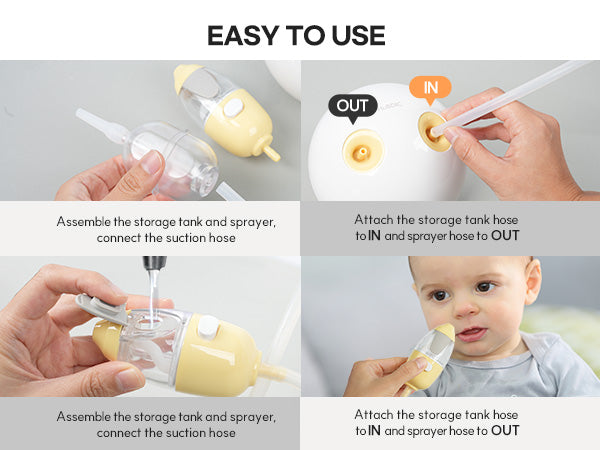 EASY TO USE

OUT

IN

Assemble the storage tank and sprayer, connect the suction hose

Attach the storage tank hose to IN and sprayer hose to OUT

Assemble the storage tank and sprayer, connect the suction hose

Attach the storage tank hose to IN and sprayer hose to OUT